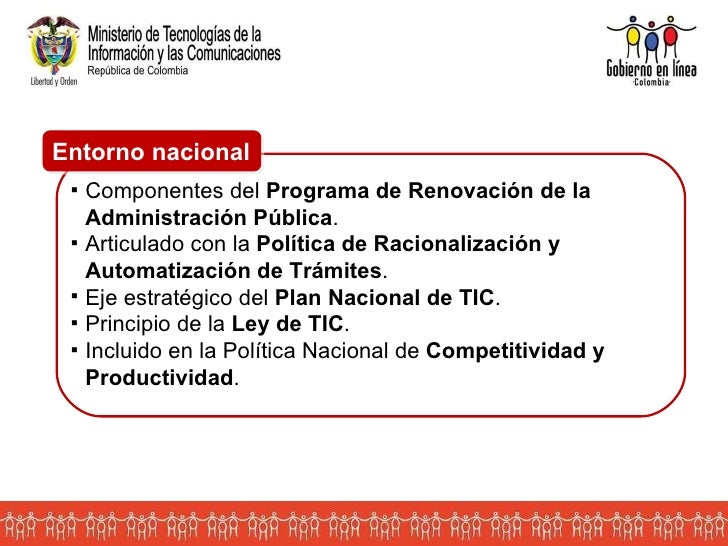 Libertad y Orden

Ministerio de Tecnologías de la Información y las Comunicaciones
República de Colombia

Gobierno en línea
·Colombia·

Entorno nacional

▪ Componentes del Programa de Renovación de la Administración Pública.
▪ Articulado con la Política de Racionalización y Automatización de Trámites.
▪ Eje estratégico del Plan Nacional de TIC.
▪ Principio de la Ley de TIC.
▪ Incluido en la Política Nacional de Competitividad y Productividad.